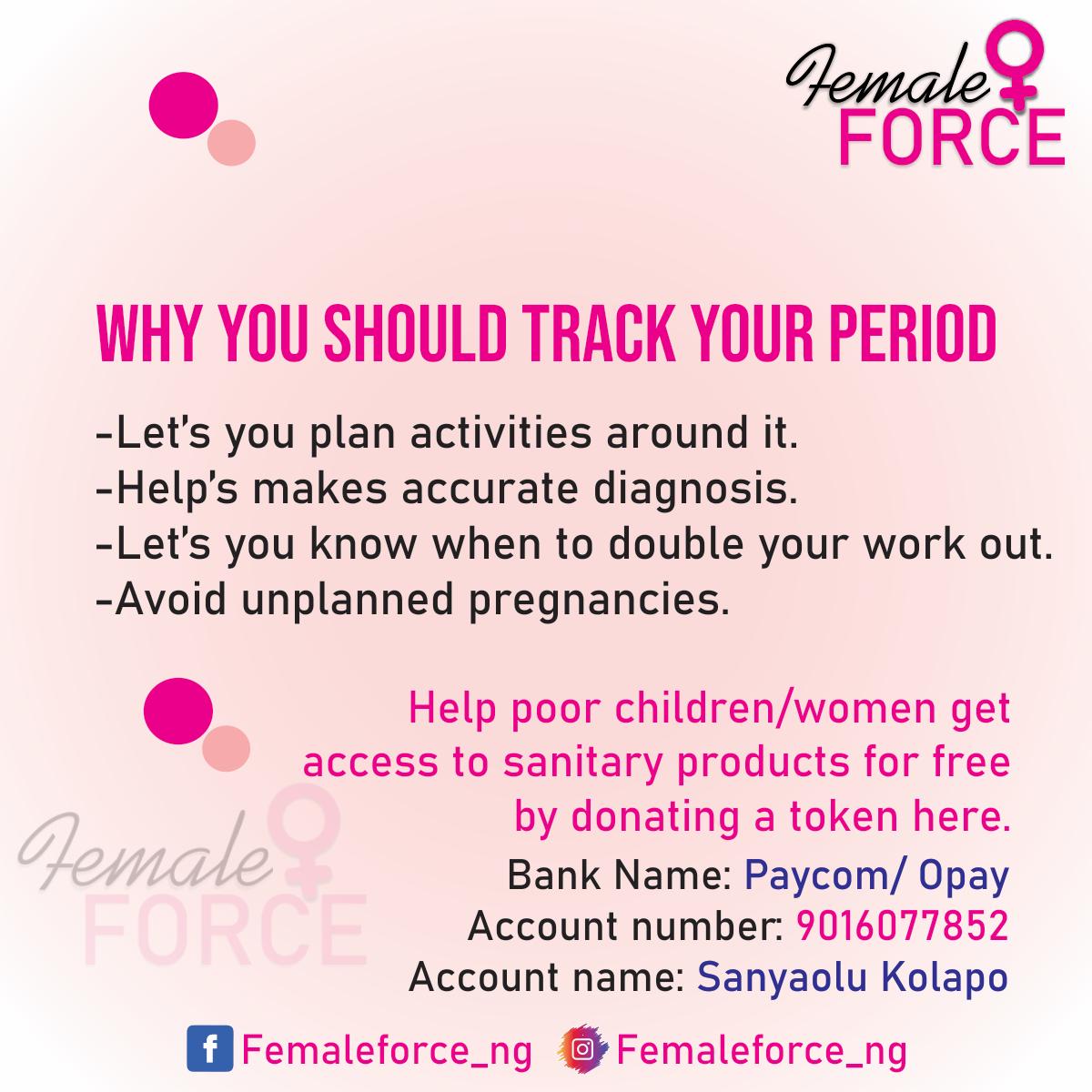 Female FORCE

WHY YOU SHOULD TRACK YOUR PERIOD

-Let's you plan activities around it.
-Help's makes accurate diagnosis.
-Let's you know when to double your work out.
-Avoid unplanned pregnancies.

Help poor children/women get access to sanitary products for free by donating a token here.

Bank Name: Paycom/ Opay
Account number: 9016077852
Account name: Sanyaolu Kolapo

Female FORCE

Femaleforce_ng Femaleforce_ng